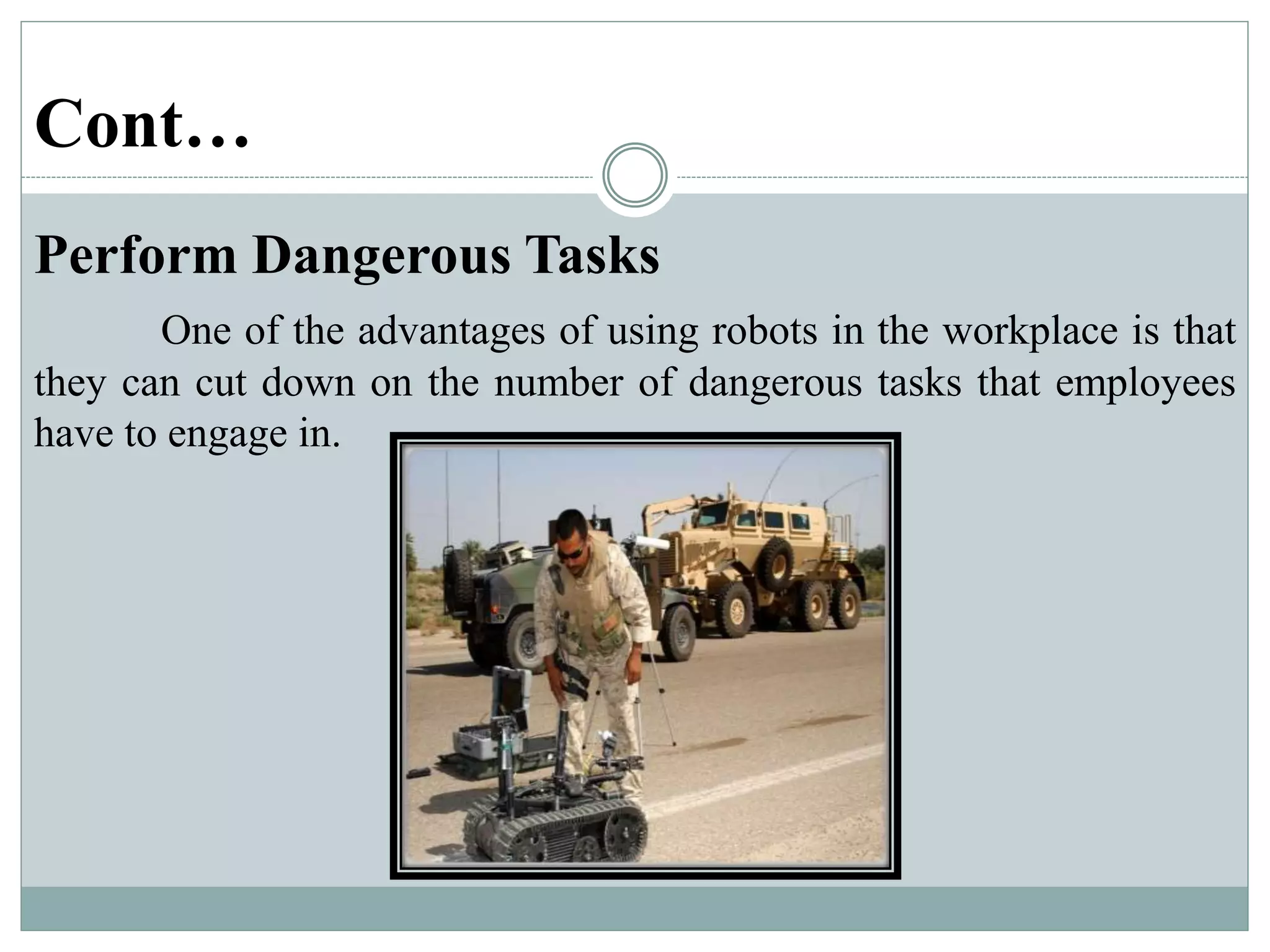 Cont…

Perform Dangerous Tasks

One of the advantages of using robots in the workplace is that they can cut down on the number of dangerous tasks that employees have to engage in.